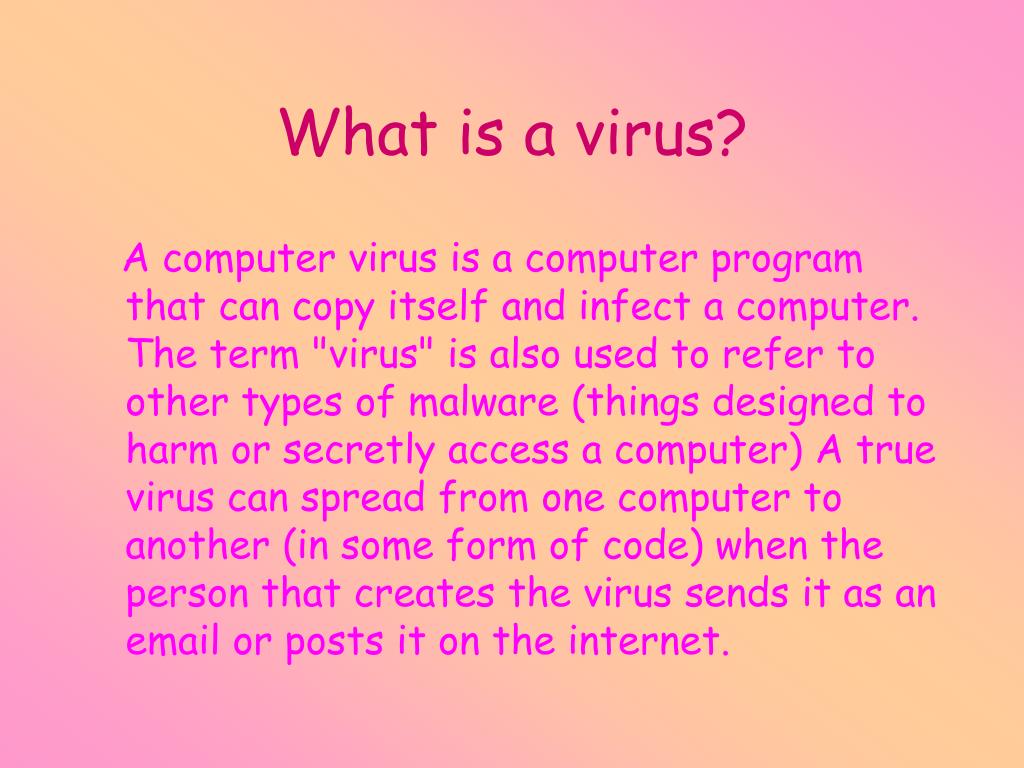 What is a virus?

A computer virus is a computer program that can copy itself and infect a computer. The term "virus" is also used to refer to other types of malware (things designed to harm or secretly access a computer) A true virus can spread from one computer to another (in some form of code) when the person that creates the virus sends it as an email or posts it on the internet.